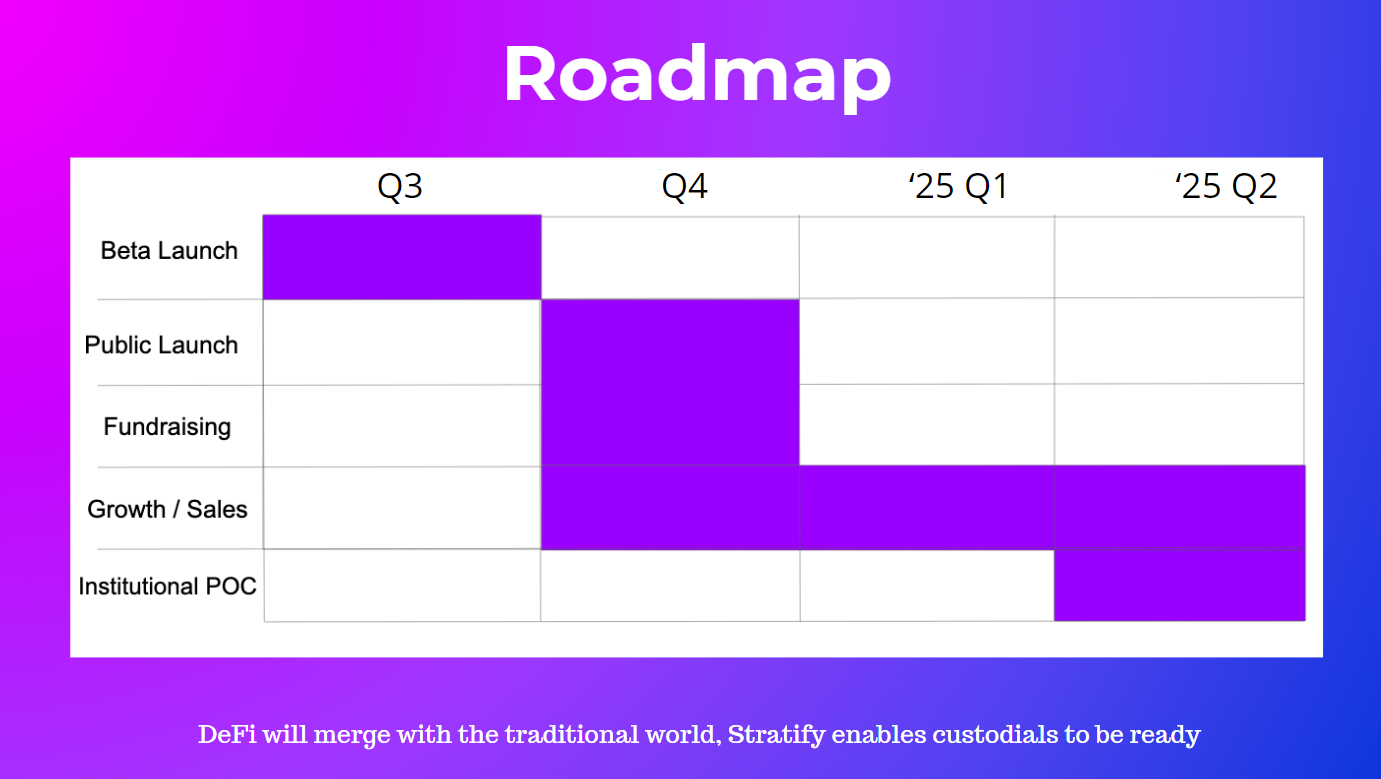 Roadmap

| | Q3 | Q4 | ‘25 Q1 | ‘25 Q2 |
|---|---|---|---|---|
| Beta Launch | | | | |
| Public Launch | | | | |
| Fundraising | | | | |
| Growth / Sales | | | | |
| Institutional POC | | | | |

DeFi will merge with the traditional world, Stratify enables custodials to be ready